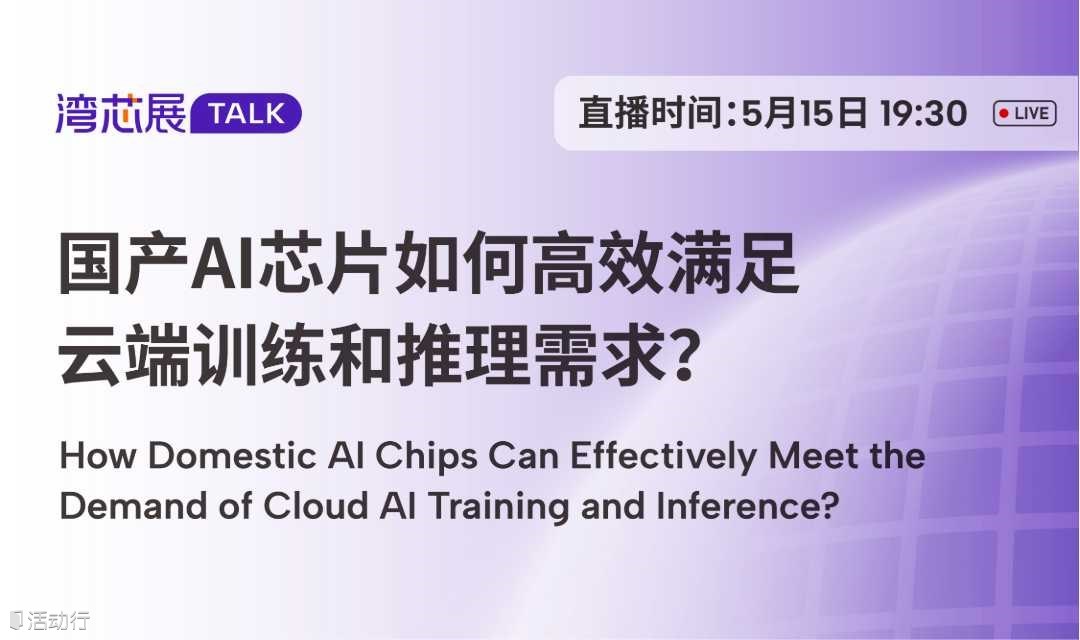 湾芯展 TALK

直播时间：5月15日 19:30 LIVE

国产AI芯片如何高效满足云端训练和推理需求？

How Domestic AI Chips Can Effectively Meet the Demand of Cloud AI Training and Inference?

活动行